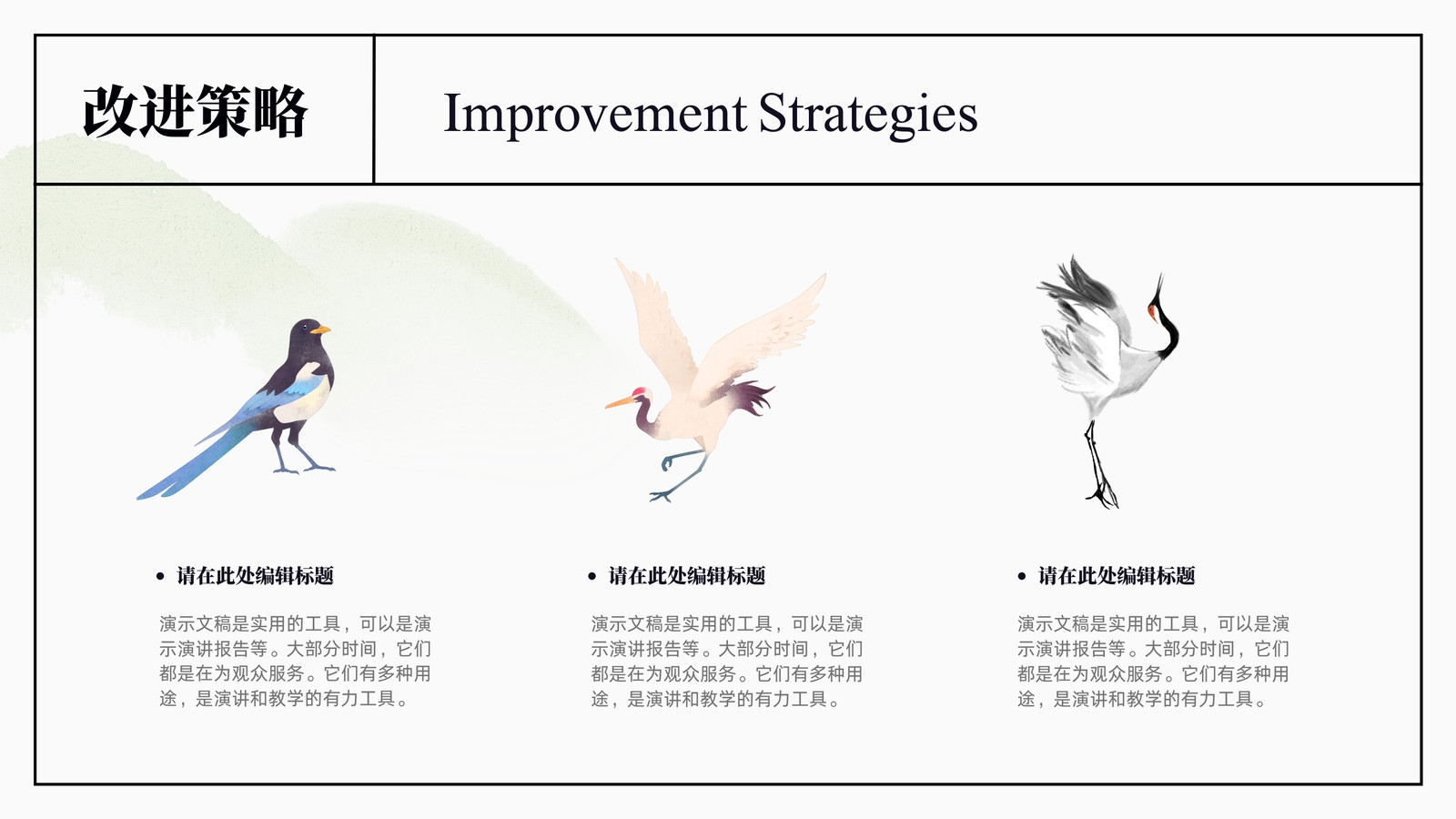 改进策略

Improvement Strategies

• 请在此处编辑标题

演示文稿是实用的工具，可以是演示演讲报告等。大部分时间，它们都是在为观众服务。它们有多种用途，是演讲和教学的有力工具。

• 请在此处编辑标题

演示文稿是实用的工具，可以是演示演讲报告等。大部分时间，它们都是在为观众服务。它们有多种用途，是演讲和教学的有力工具。

• 请在此处编辑标题

演示文稿是实用的工具，可以是演示演讲报告等。大部分时间，它们都是在为观众服务。它们有多种用途，是演讲和教学的有力工具。